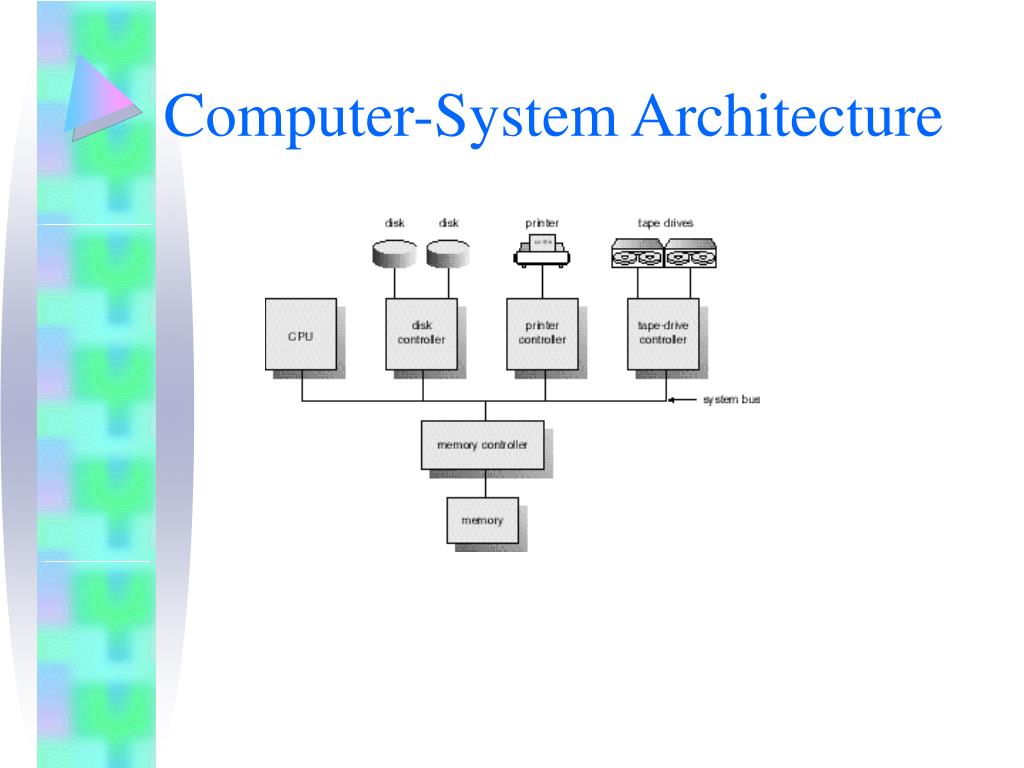 Computer-System Architecture

disk

disk

printer

tape drives

CPU

disk controller

printer controller

tape-drive controller

system bus

memory controller

memory